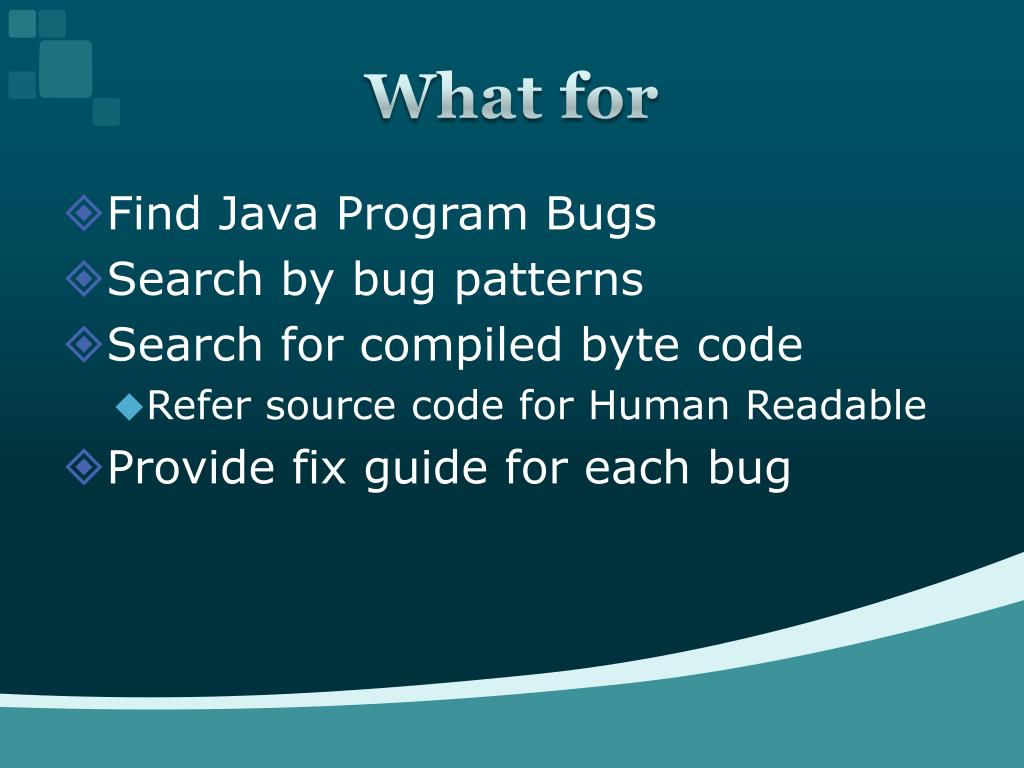 What for

Find Java Program Bugs

Search by bug patterns

Search for compiled byte code

Refer source code for Human Readable

Provide fix guide for each bug